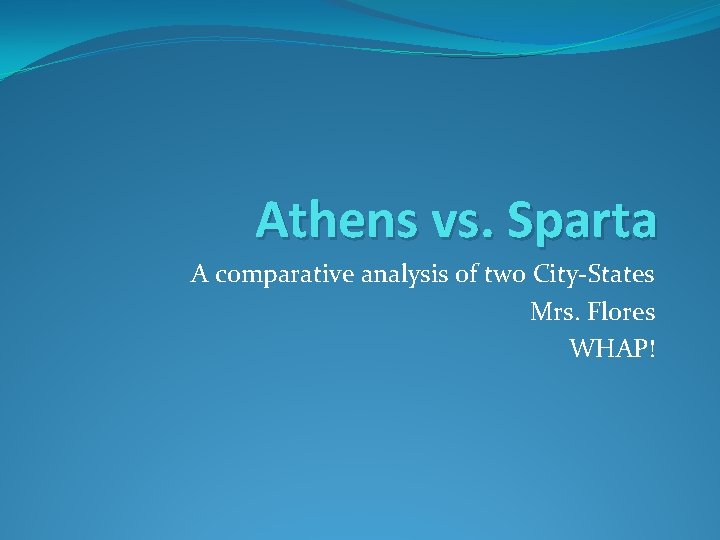 Athens vs. Sparta

A comparative analysis of two City-States
Mrs. Flores
WHAP!